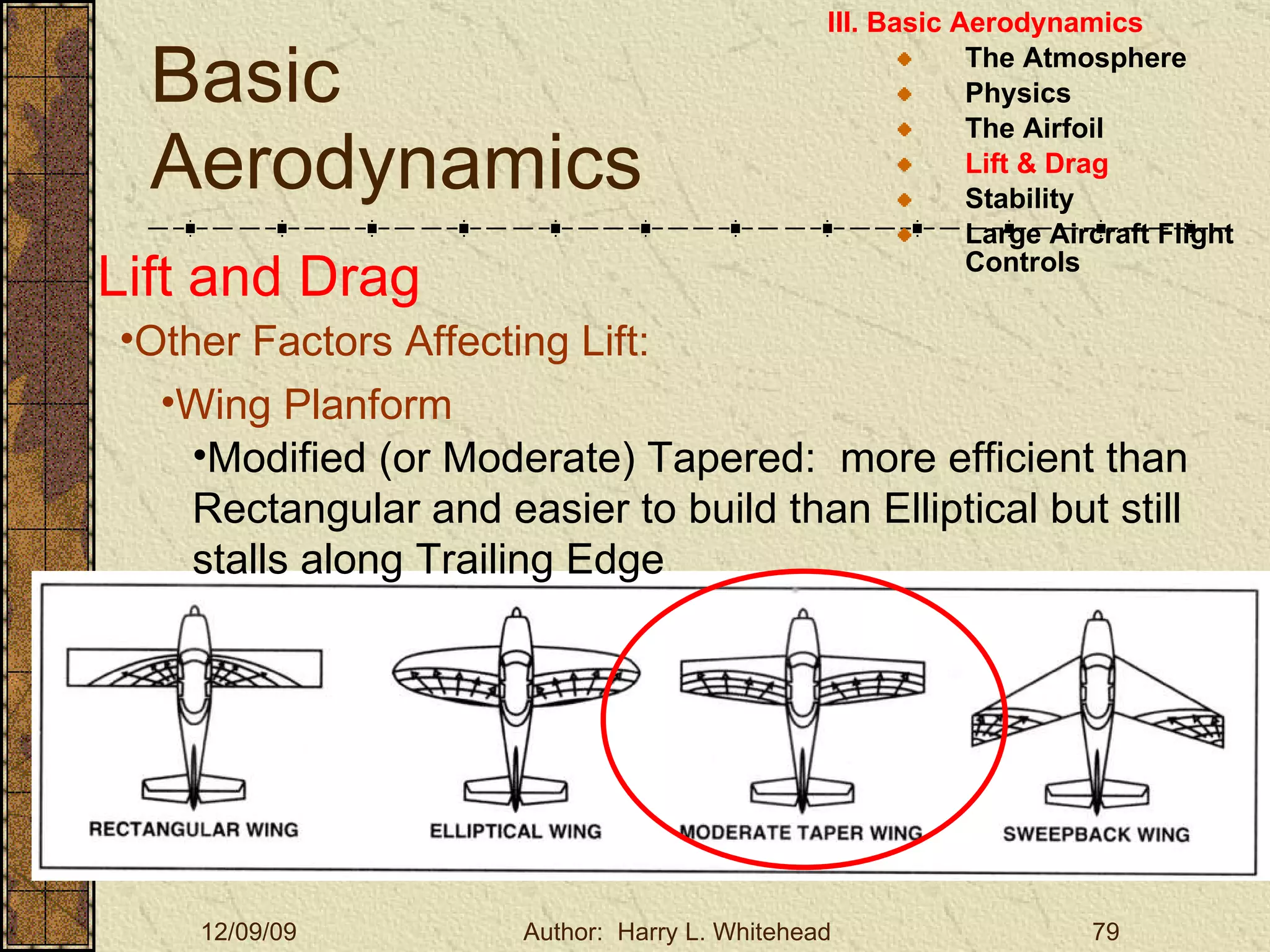 Basic Aerodynamics

III. Basic Aerodynamics
The Atmosphere
Physics
The Airfoil
Lift & Drag
Stability
Large Aircraft Flight Controls

Lift and Drag

•Other Factors Affecting Lift:

•Wing Planform

•Modified (or Moderate) Tapered: more efficient than Rectangular and easier to build than Elliptical but still stalls along Trailing Edge

RECTANGULAR WING
ELLIPTICAL WING
MODERATE TAPER WING
SWEEPBACK WING

12/09/09
Author: Harry L. Whitehead
79